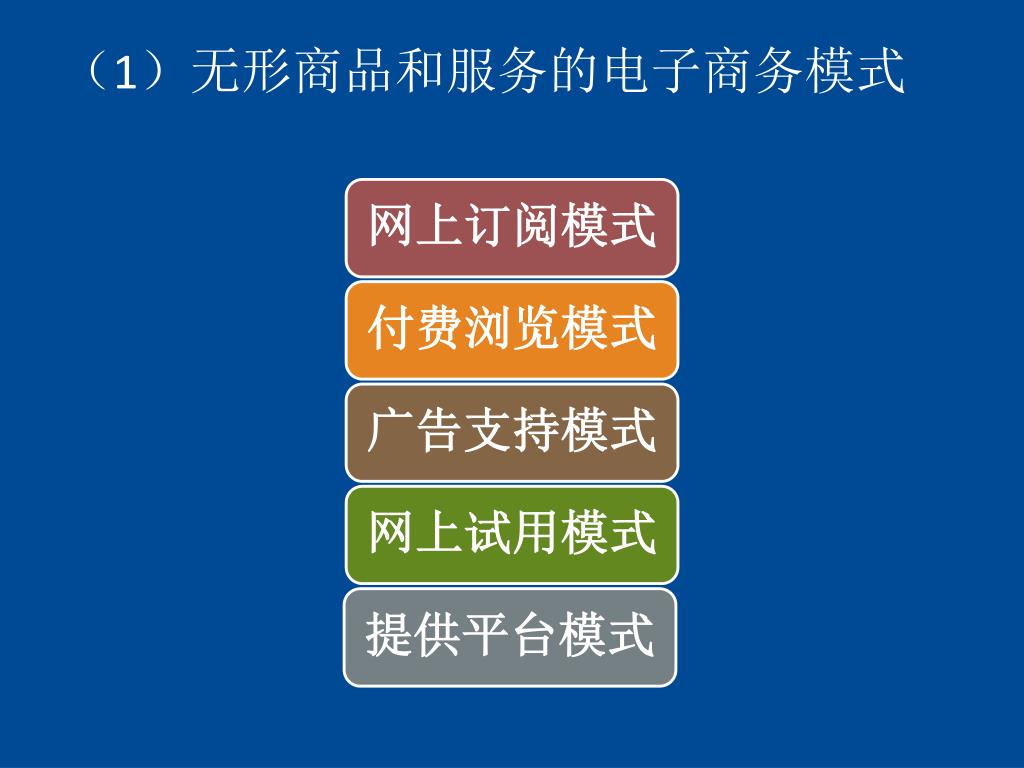 （1）无形商品和服务的电子商务模式

网上订阅模式

付费浏览模式

广告支持模式

网上试用模式

提供平台模式